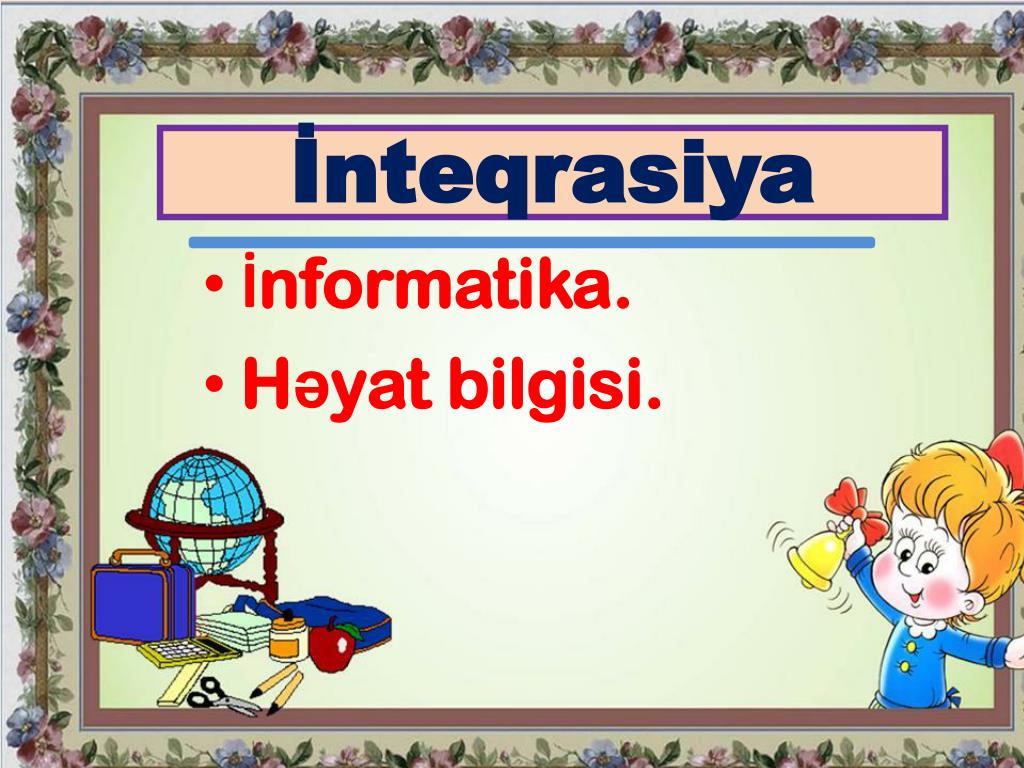 İnteqrasiya

• İnformatika.
• Həyat bilgisi.